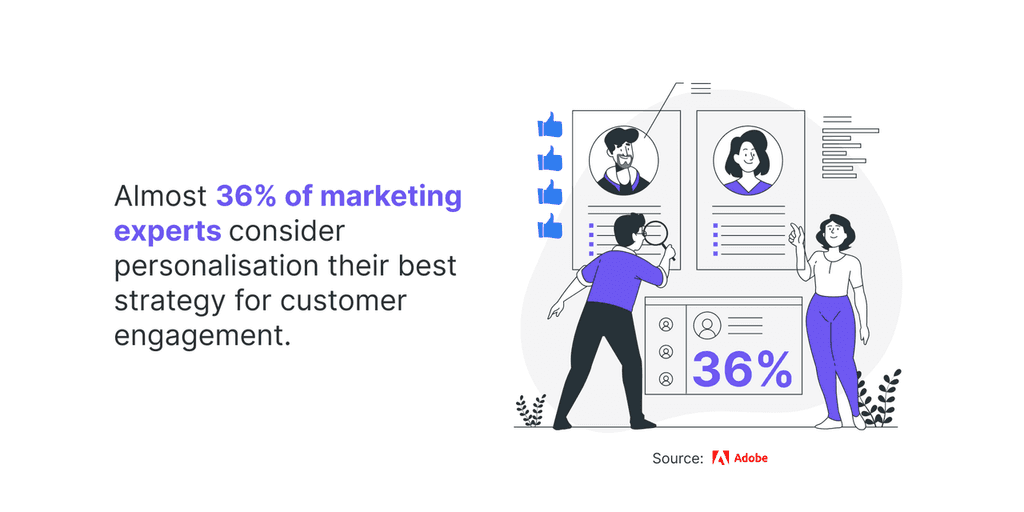 Almost 36% of marketing experts consider personalisation their best strategy for customer engagement.

36%

Source: Adobe